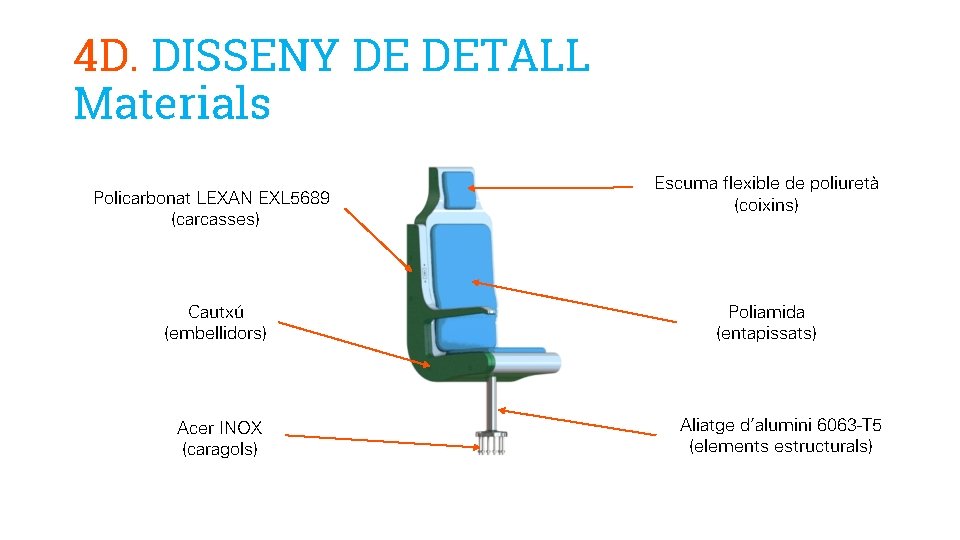 4D. DISSENY DE DETALL
Materials

Policarbonat LEXAN EXL5689
(carcasses)

Cautxú
(embellidors)

Acer INOX
(caragols)

Escuma flexible de poliuretà
(coixins)

Poliamida
(entapissats)

Aliatge d'alumini 6063-T5
(elements estructurals)